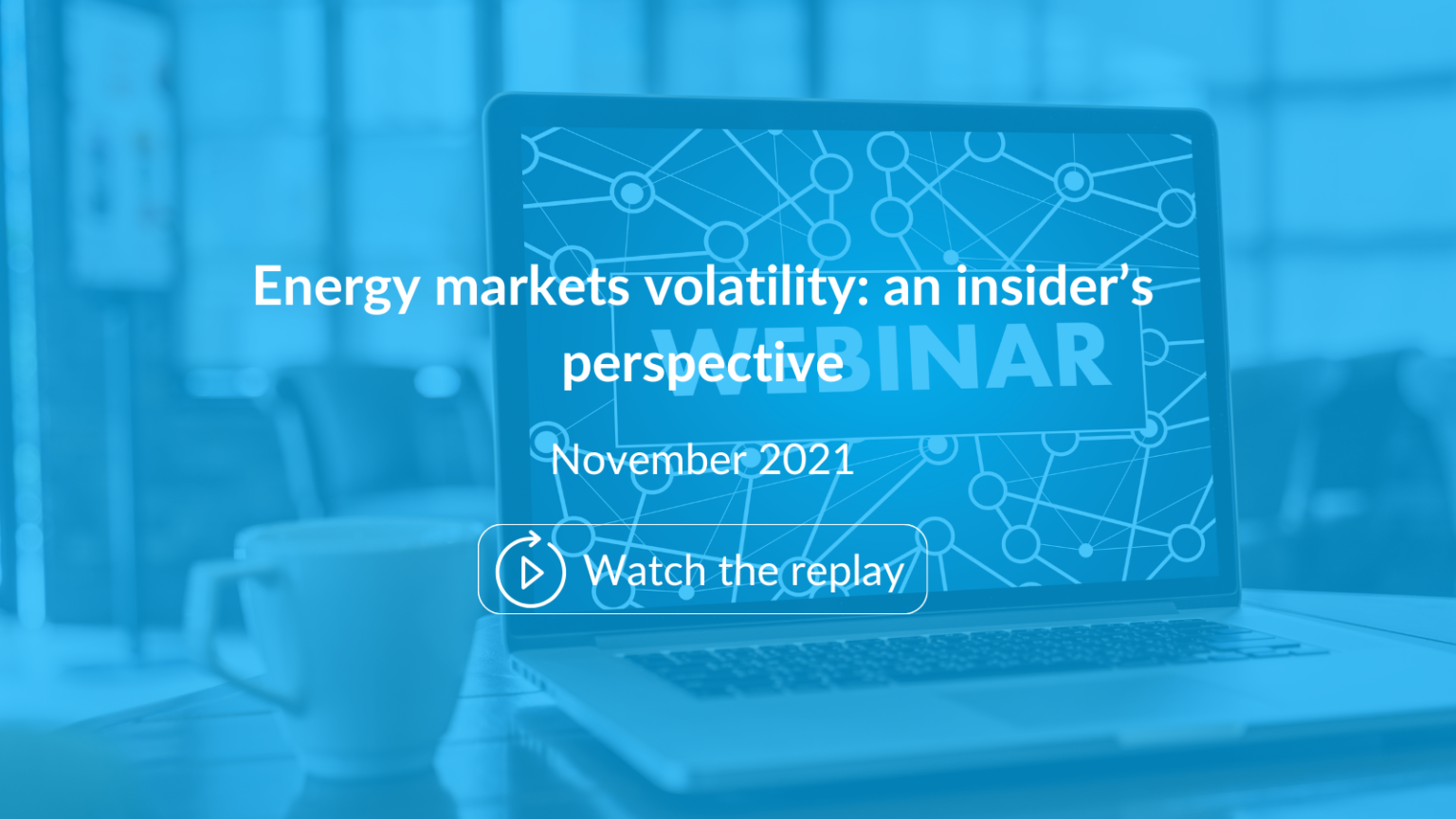 Energy markets volatility: an insider's perspective

WEBINAR

November 2021

Watch the replay